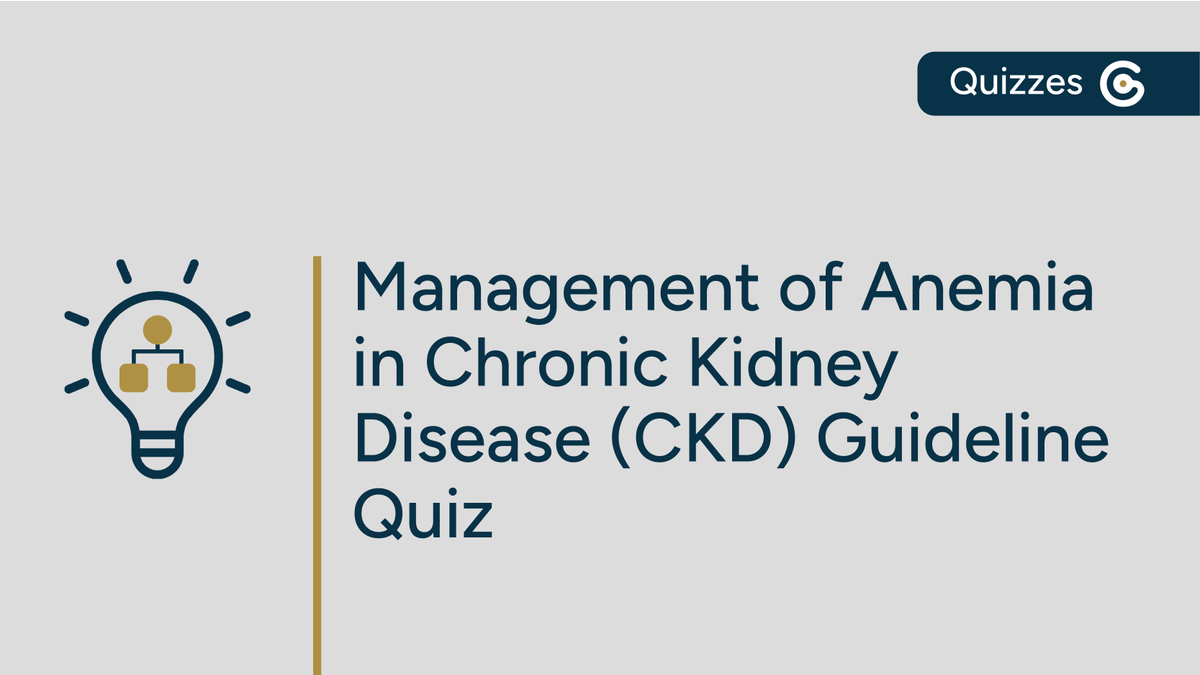 Quizzes

Management of Anemia in Chronic Kidney Disease (CKD) Guideline Quiz